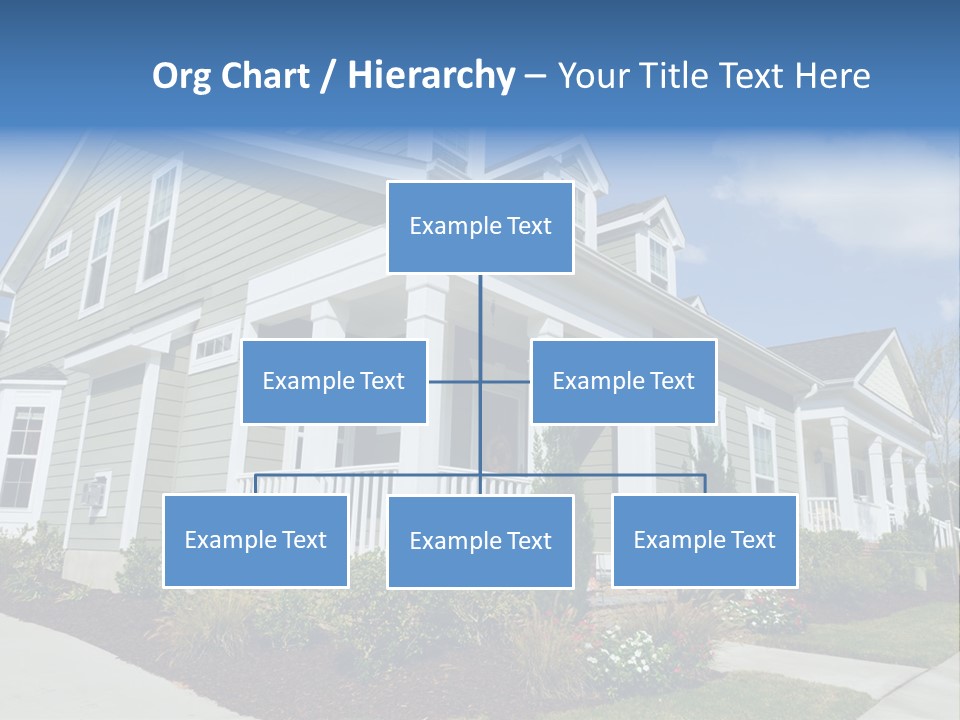 Org Chart / Hierarchy – Your Title Text Here

Example Text

Example Text

Example Text

Example Text

Example Text

Example Text